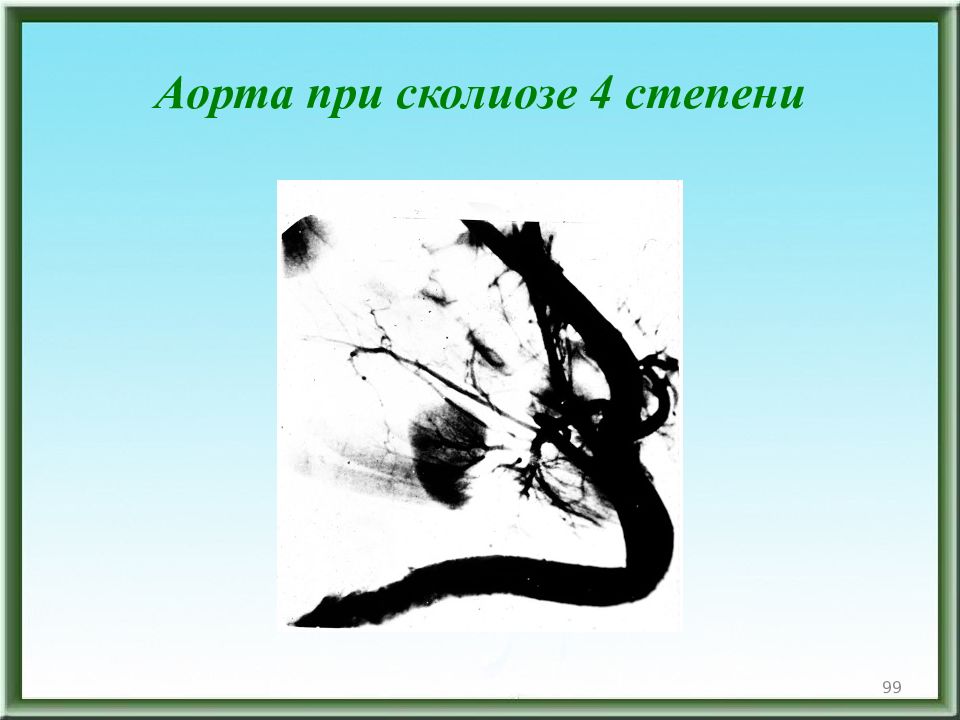 Аорта при сколиозе 4 степени

99